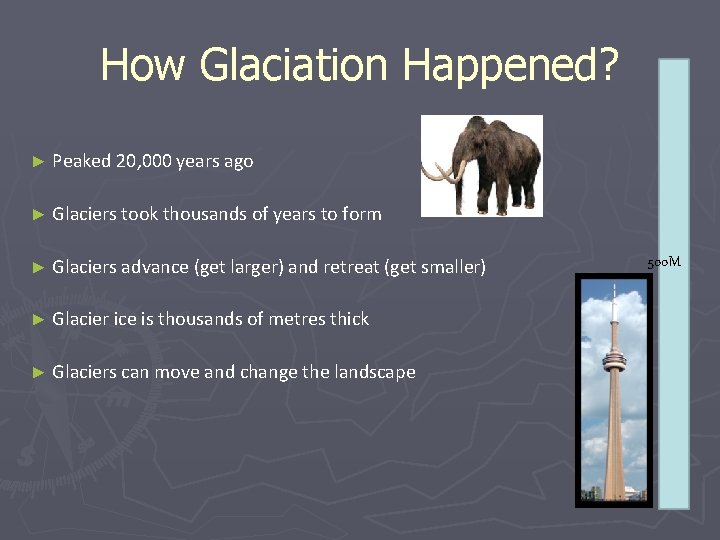 How Glaciation Happened?

► Peaked 20,000 years ago

► Glaciers took thousands of years to form

► Glaciers advance (get larger) and retreat (get smaller)

► Glacier ice is thousands of metres thick

► Glaciers can move and change the landscape

500M